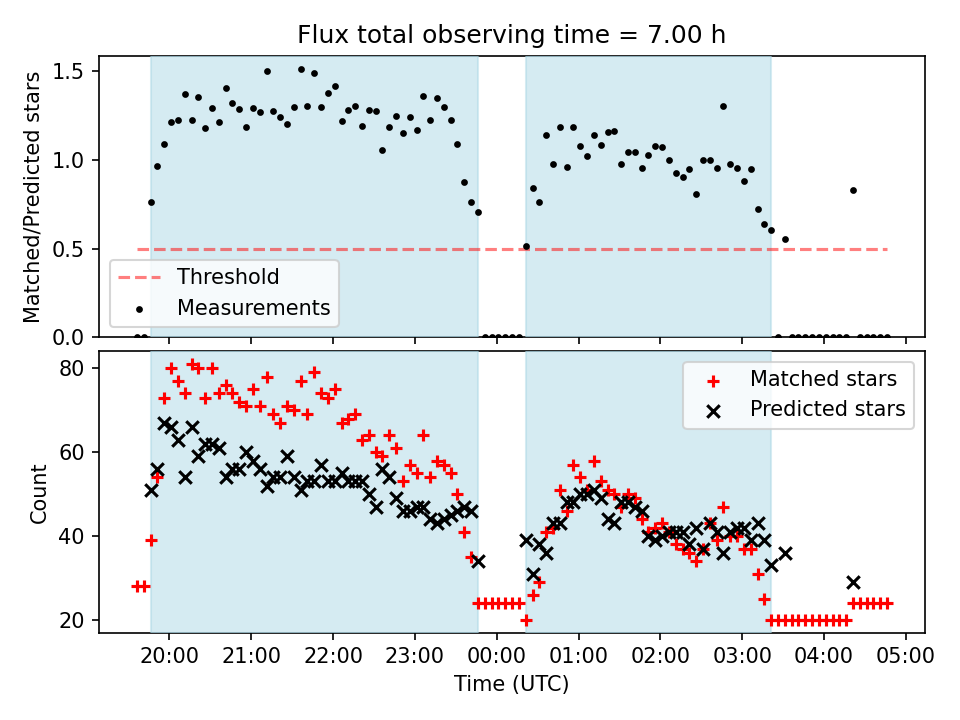 Flux total observing time = 7.00 h

Matched/Predicted stars

1.5
1.0
0.5
0.0

Threshold
Measurements

Count

80
60
40
20

Matched stars
Predicted stars

20:00 21:00 22:00 23:00 00:00 01:00 02:00 03:00 04:00 05:00

Time (UTC)